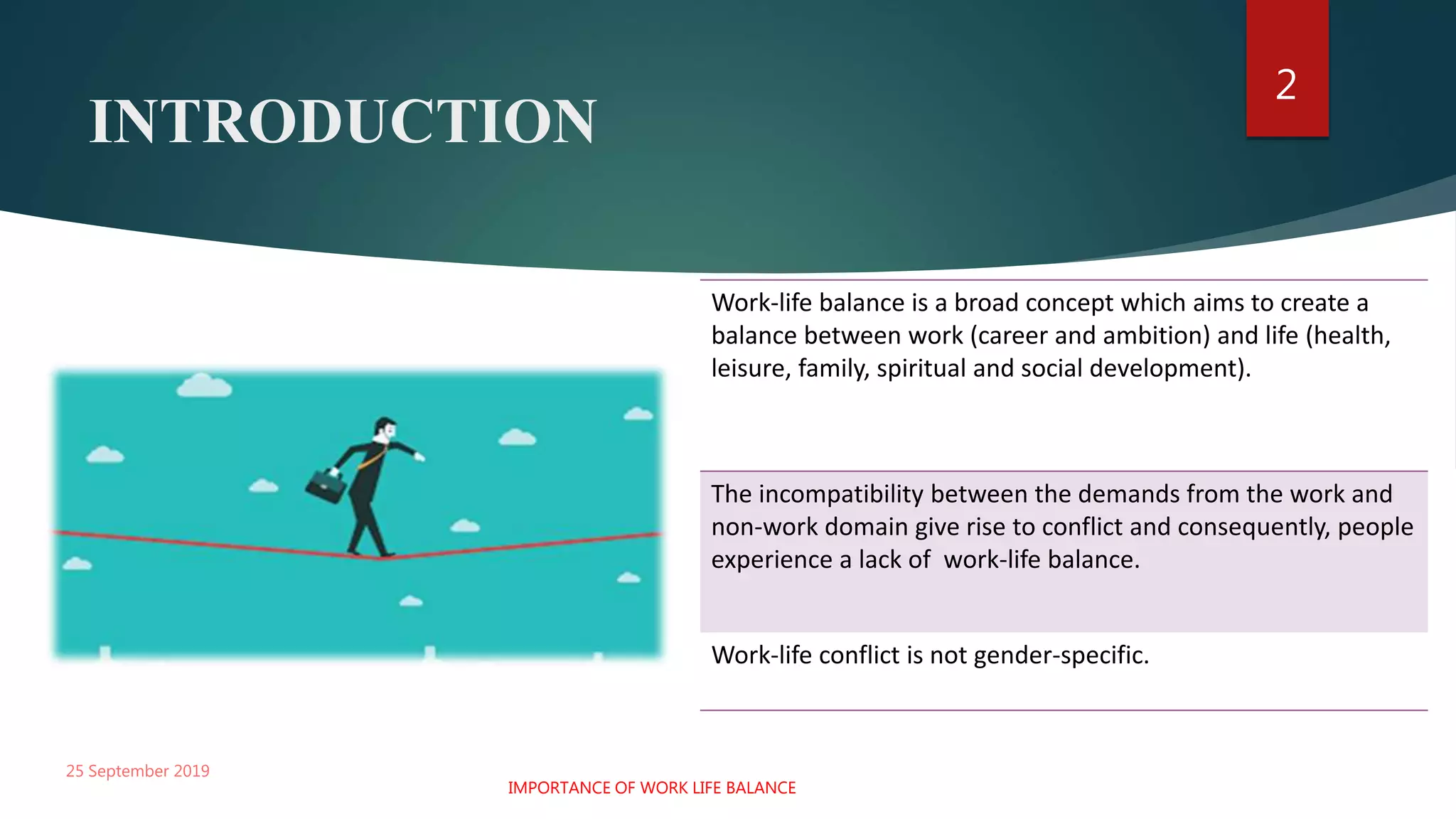 INTRODUCTION

2

Work-life balance is a broad concept which aims to create a balance between work (career and ambition) and life (health, leisure, family, spiritual and social development).

The incompatibility between the demands from the work and non-work domain give rise to conflict and consequently, people experience a lack of work-life balance.

Work-life conflict is not gender-specific.

25 September 2019

IMPORTANCE OF WORK LIFE BALANCE